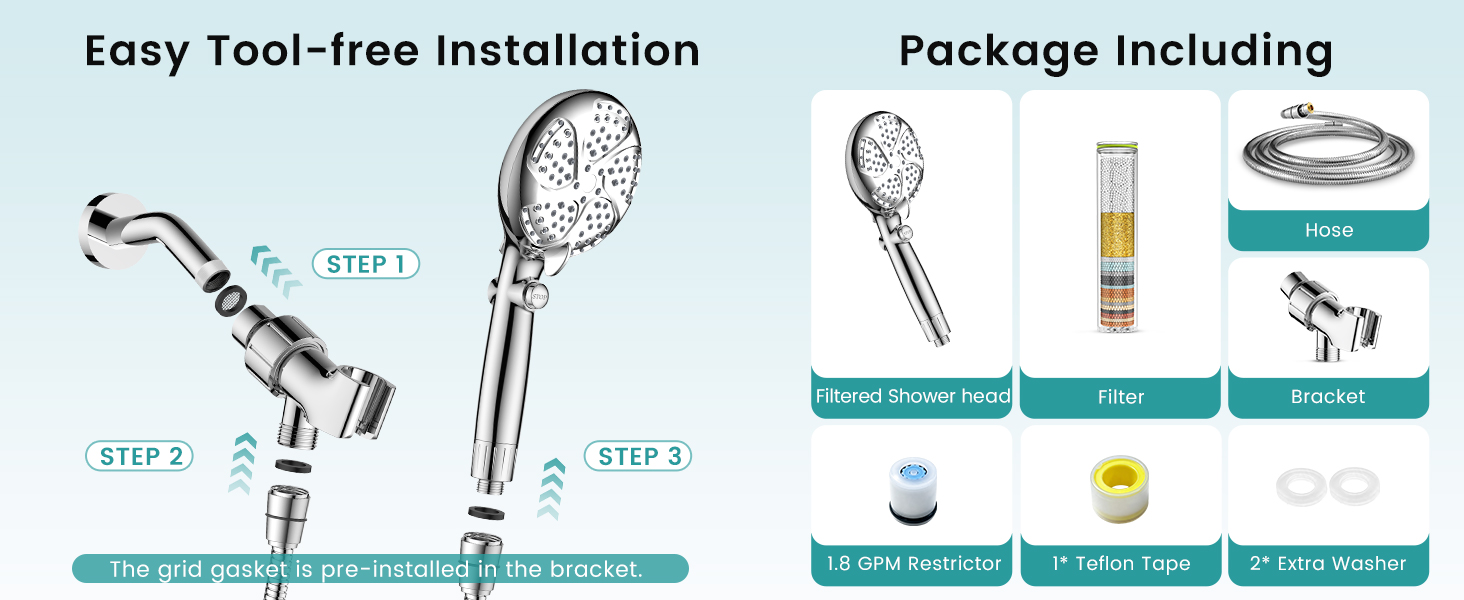 Easy Tool-free Installation

STEP 1

STEP 2

STEP 3

The grid gasket is pre-installed in the bracket.

Package Including

Filtered Shower head

Filter

Hose

Bracket

1.8 GPM Restrictor

1* Teflon Tape

2* Extra Washer